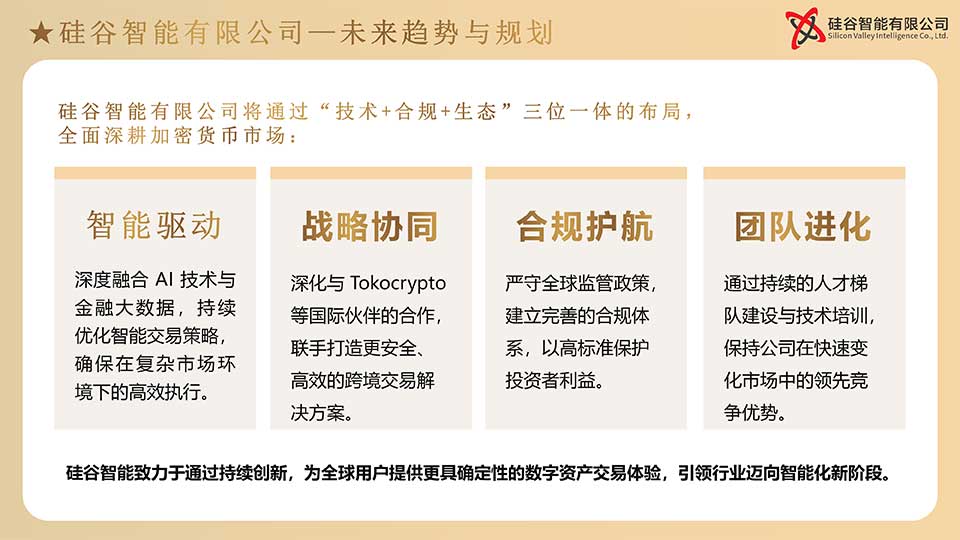 ★硅谷智能有限公司—未来趋势与规划

硅谷智能有限公司
Silicon Valley Intelligence Co., Ltd.

硅谷智能有限公司将通过“技术+合规+生态”三位一体的布局，全面深耕加密货币市场：

智能驱动

深度融合 AI 技术与金融大数据，持续优化智能交易策略，确保在复杂市场环境下的高效执行。

战略协同

深化与 Tokocrypto 等国际伙伴的合作，联手打造更安全、高效的跨境交易解决方案。

合规护航

严守全球监管政策，建立完善的合规体系，以高标准保护投资者利益。

团队进化

通过持续的人才梯队建设与技术培训，保持公司在快速变化市场中的领先竞争优势。

硅谷智能致力于通过持续创新，为全球用户提供更具确定性的数字资产交易体验，引领行业迈向智能化新阶段。